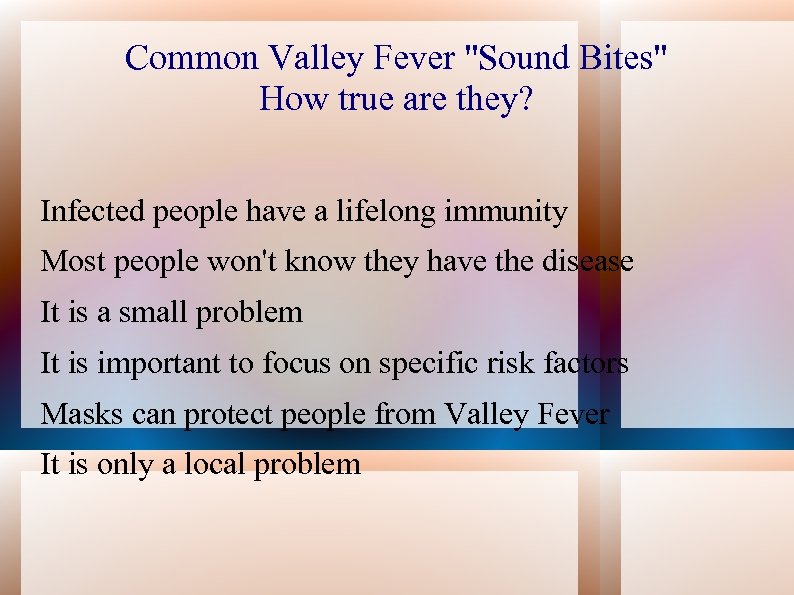 Common Valley Fever "Sound Bites"
How true are they?

Infected people have a lifelong immunity

Most people won't know they have the disease

It is a small problem

It is important to focus on specific risk factors

Masks can protect people from Valley Fever

It is only a local problem